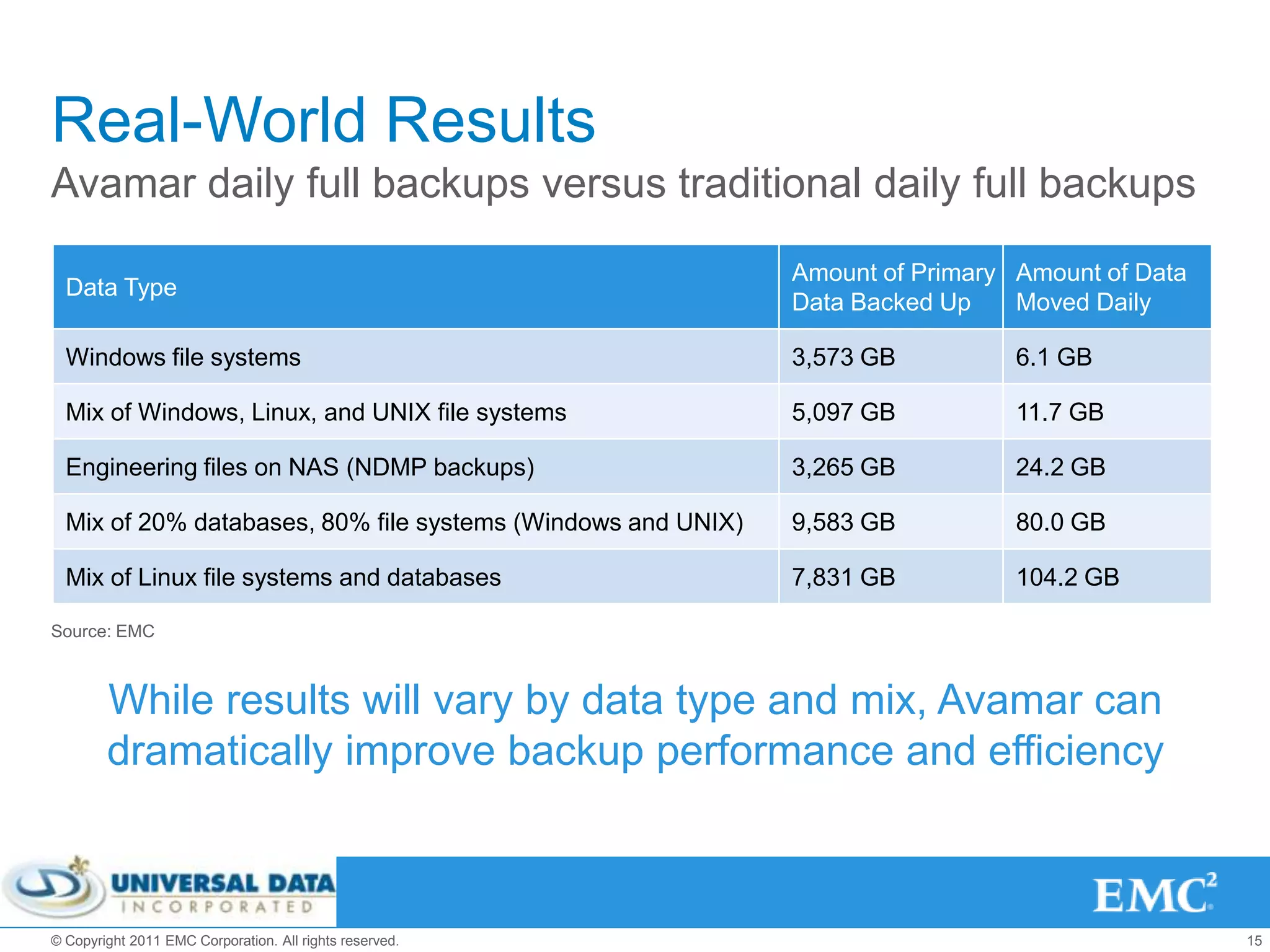 Real-World Results

Avamar daily full backups versus traditional daily full backups

| Data Type | Amount of Primary Data Backed Up | Amount of Data Moved Daily |
|---|---|---|
| Windows file systems | 3,573 GB | 6.1 GB |
| Mix of Windows, Linux, and UNIX file systems | 5,097 GB | 11.7 GB |
| Engineering files on NAS (NDMP backups) | 3,265 GB | 24.2 GB |
| Mix of 20% databases, 80% file systems (Windows and UNIX) | 9,583 GB | 80.0 GB |
| Mix of Linux file systems and databases | 7,831 GB | 104.2 GB |

Source: EMC

While results will vary by data type and mix, Avamar can dramatically improve backup performance and efficiency

UNIVERSAL DATA INCORPORATED

EMC$^2$

© Copyright 2011 EMC Corporation. All rights reserved.

15